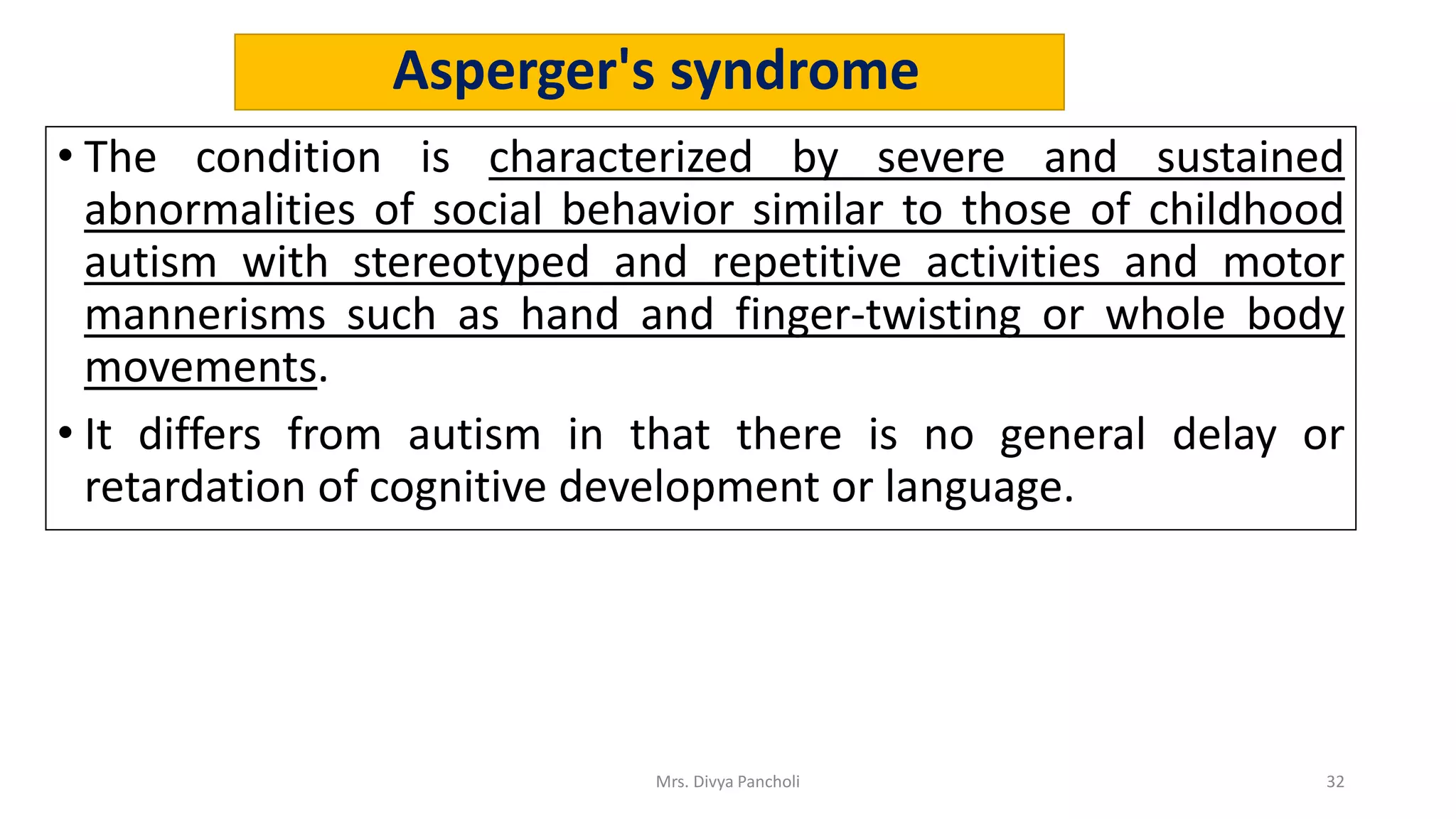 Asperger's syndrome

• The condition is characterized by severe and sustained abnormalities of social behavior similar to those of childhood autism with stereotyped and repetitive activities and motor mannerisms such as hand and finger-twisting or whole body movements.

• It differs from autism in that there is no general delay or retardation of cognitive development or language.

Mrs. Divya Pancholi

32